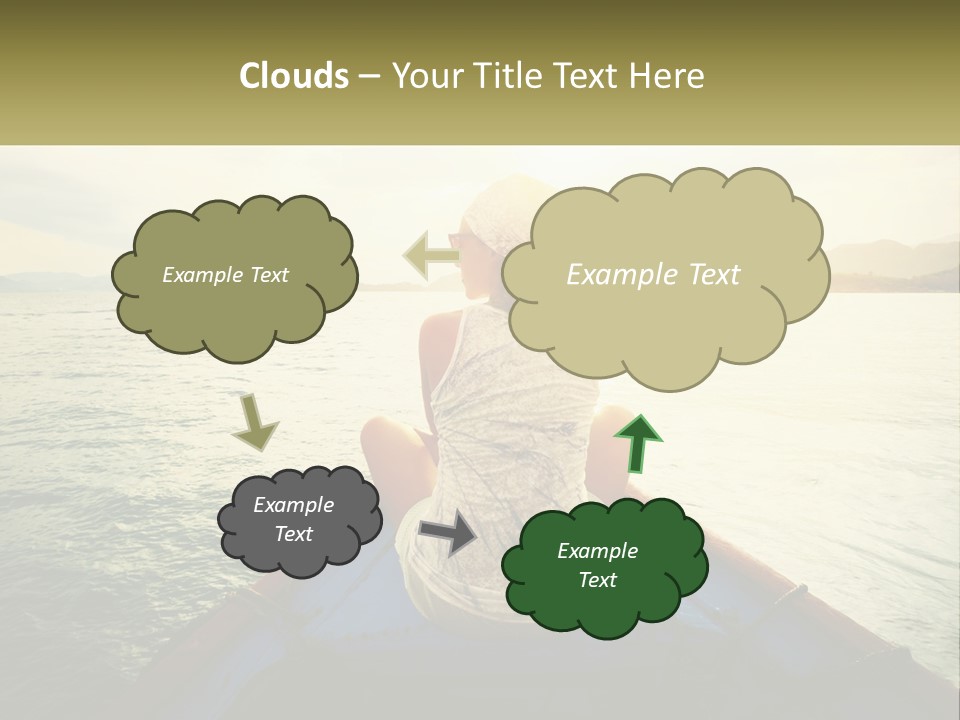 Clouds – Your Title Text Here

Example Text

Example Text

Example Text

Example Text